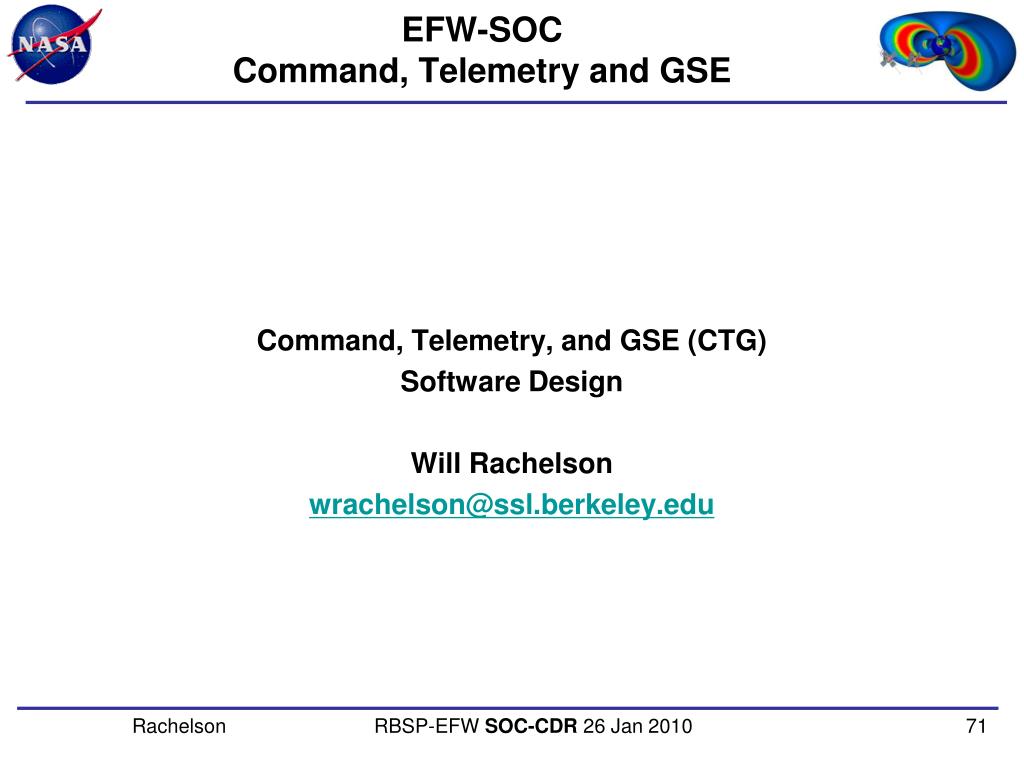 NASA

EFW-SOC
Command, Telemetry and GSE

Command, Telemetry, and GSE (CTG)
Software Design

Will Rachelson
wrachelson@ssl.berkeley.edu

Rachelson RBSP-EFW SOC-CDR 26 Jan 2010 71